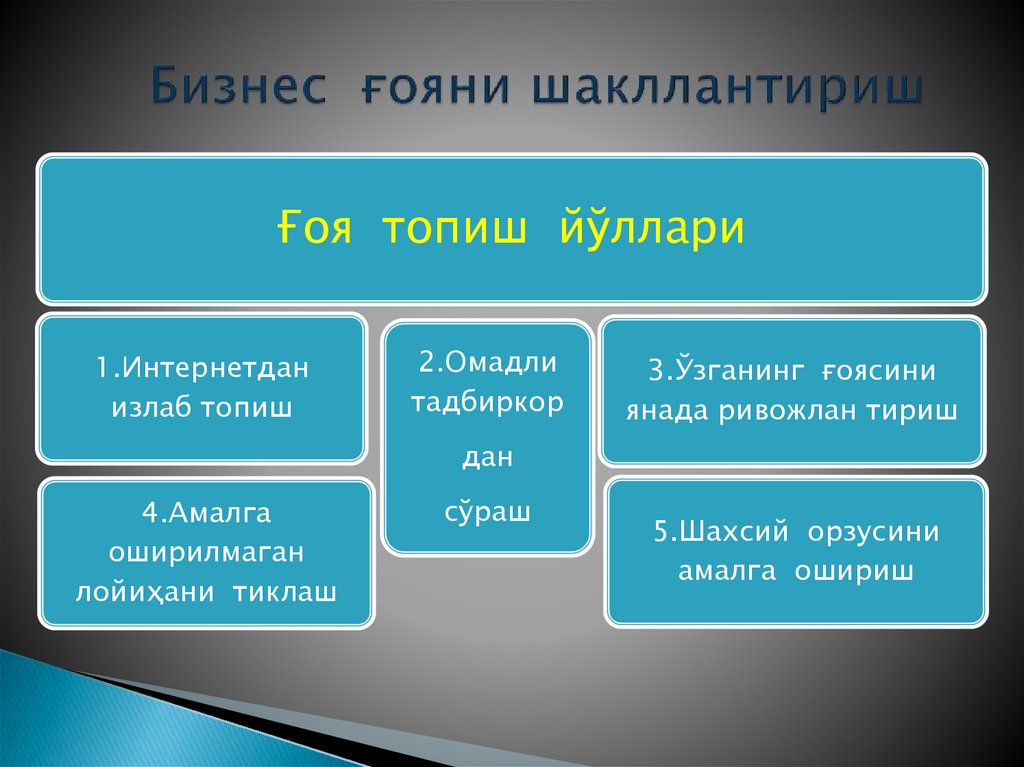 Бизнес ғояни шакллантириш

Ғоя топиш йўллари

1.Интернетдан излаб топиш

2.Омадли тадбиркор дан сўраш

3.Ўзганинг ғоясини янада ривожлан тириш

4.Амалга оширилмаган лойиҳани тиклаш

5.Шахсий орзусини амалга ошириш